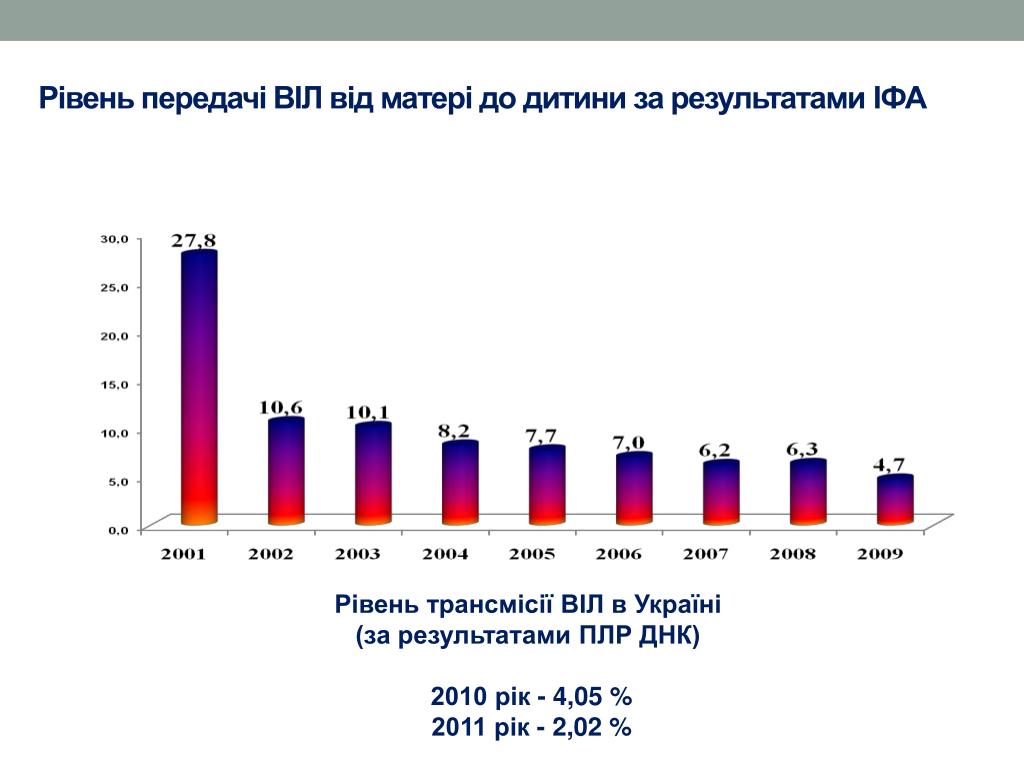 Рівень передачі ВІЛ від матері до дитини за результатами ІФА

30,0
25,0
20,0
15,0
10,0
5,0
0,0

27,8
10,6
10,1
8,2
7,7
7,0
6,2
6,3
4,7

2001
2002
2003
2004
2005
2006
2007
2008
2009

Рівень трансмісії ВІЛ в Україні
(за результатами ПЛР ДНК)

2010 рік - 4,05 %
2011 рік - 2,02 %